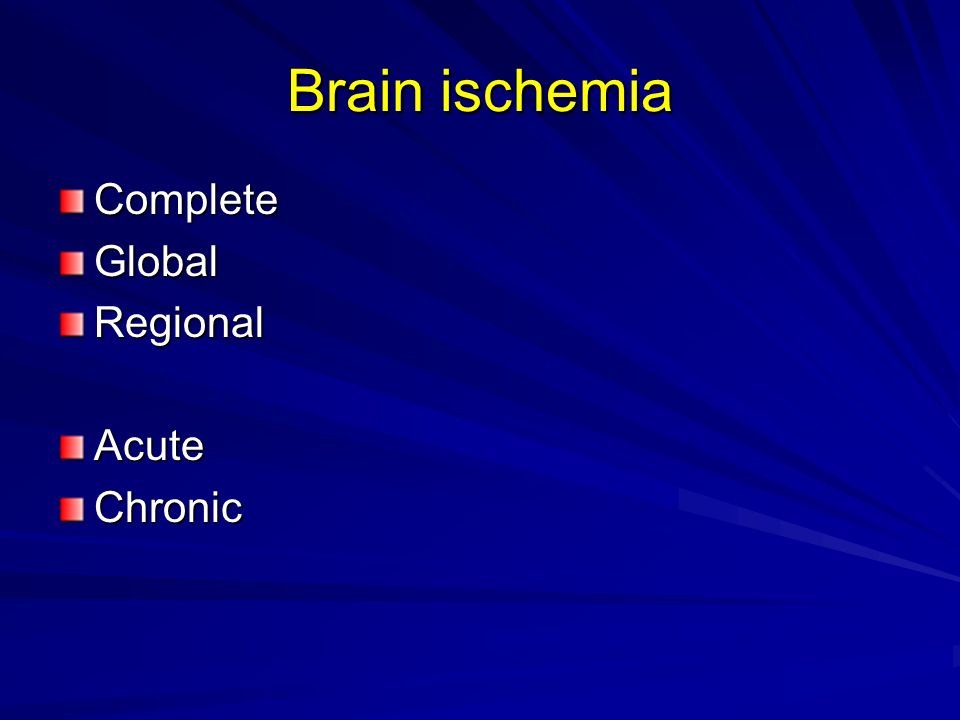 Brain ischemia

Complete
Global
Regional

Acute
Chronic